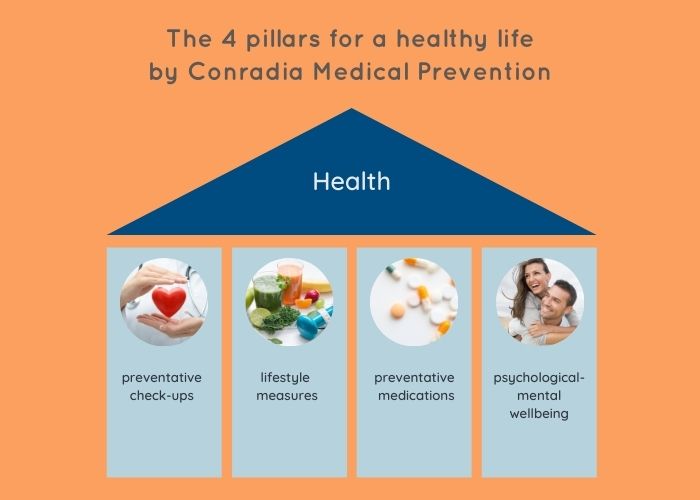 The 4 pillars for a healthy life by Conradia Medical Prevention

Health

preventative check-ups

lifestyle measures

preventative medications

psychological-mental wellbeing